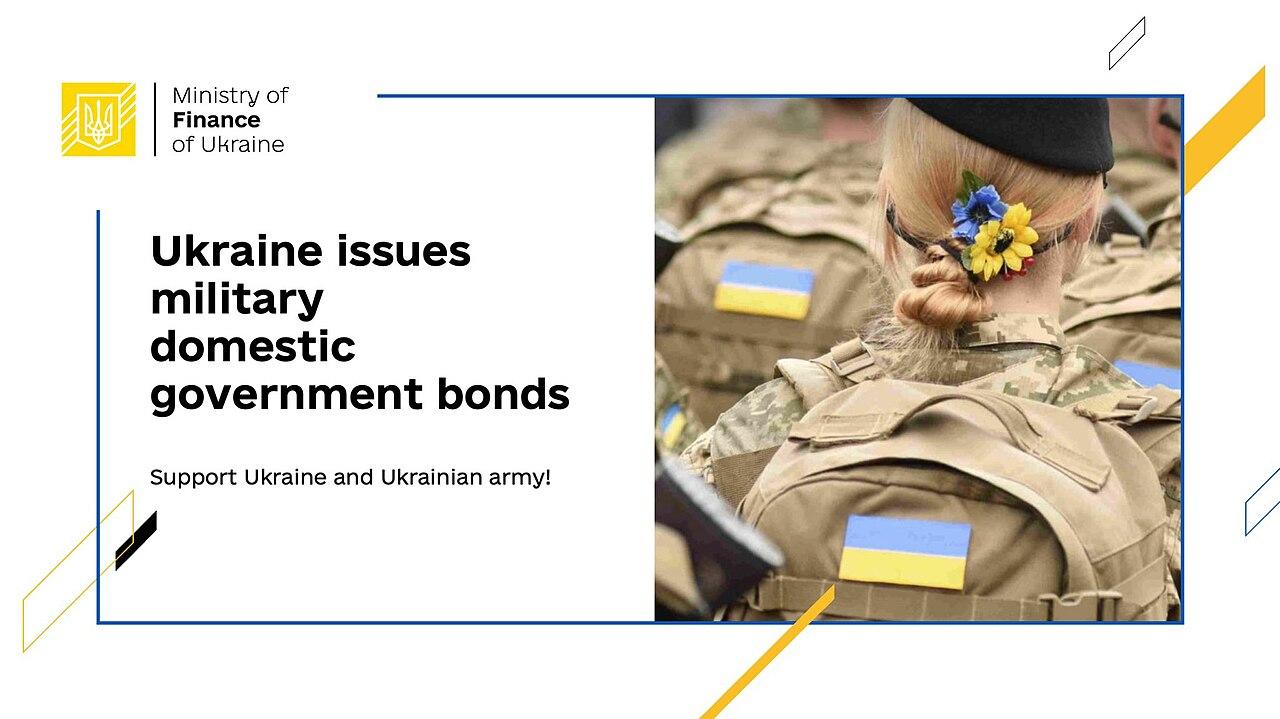 Ministry of
Finance
of Ukraine

Ukraine issues military domestic government bonds

Support Ukraine and Ukrainian army!